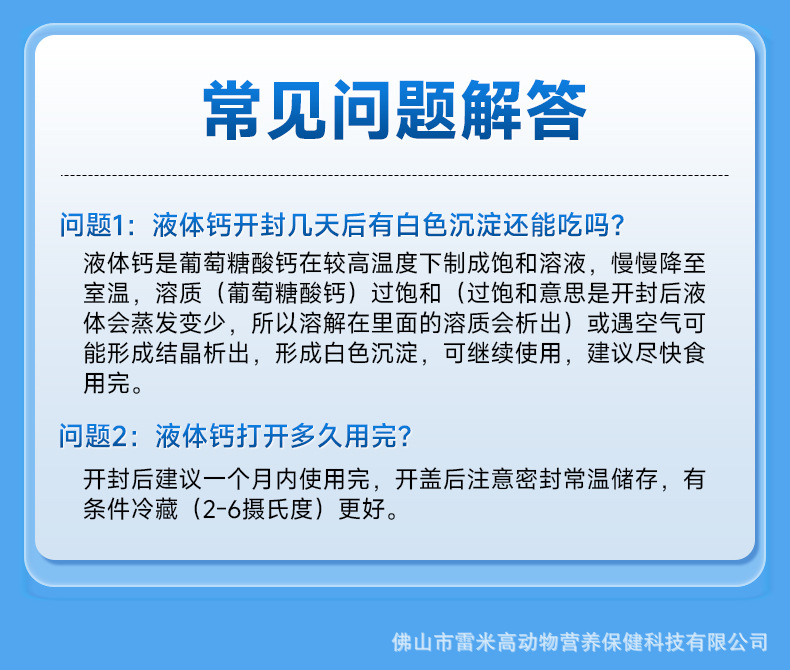 常见问题解答

问题1：液体钙开封几天后有白色沉淀还能吃吗？
液体钙是葡萄糖酸钙在较高温度下制成饱和溶液，慢慢降至室温，溶质（葡萄糖酸钙）过饱和（过饱和意思是开封后液体会蒸发变少，所以溶解在里面的溶质会析出）或遇空气可能形成结晶析出，形成白色沉淀，可继续使用，建议尽快食用完。

问题2：液体钙打开多久用完？
开封后建议一个月内使用完，开盖后注意密封常温储存，有条件冷藏（2-6摄氏度）更好。

佛山市雷米高动物营养保健科技有限公司